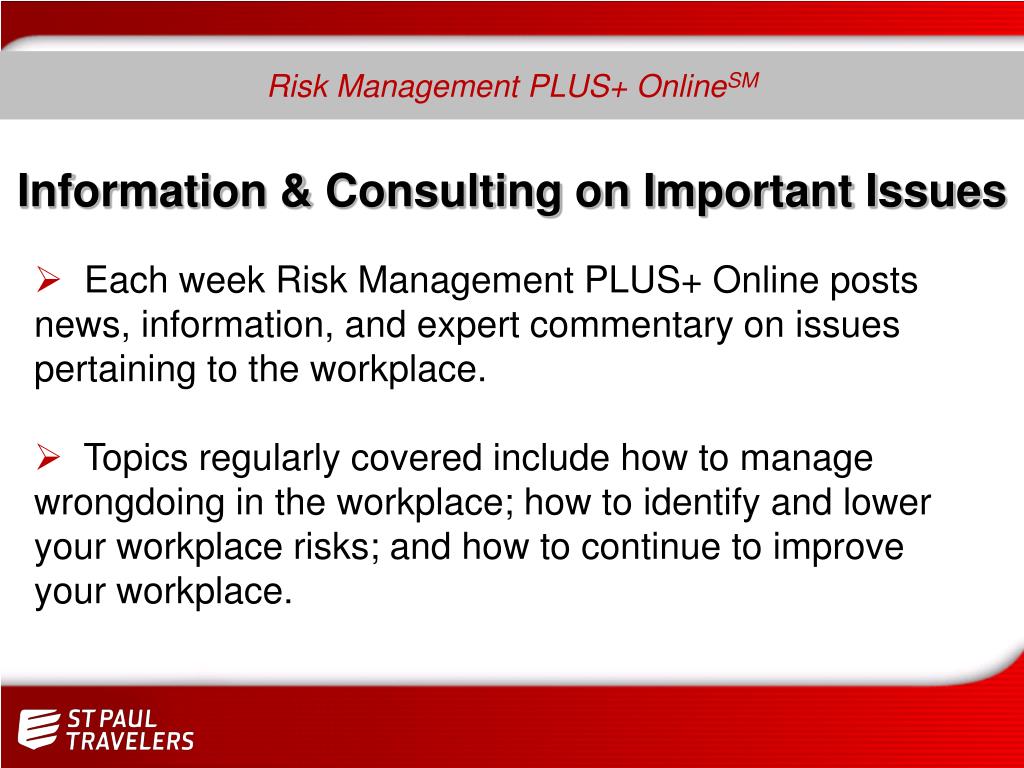 Risk Management PLUS+ Online$^{SM}$

Information & Consulting on Important Issues

➢ Each week Risk Management PLUS+ Online posts news, information, and expert commentary on issues pertaining to the workplace.

➢ Topics regularly covered include how to manage wrongdoing in the workplace; how to identify and lower your workplace risks; and how to continue to improve your workplace.

ST PAUL TRAVELERS